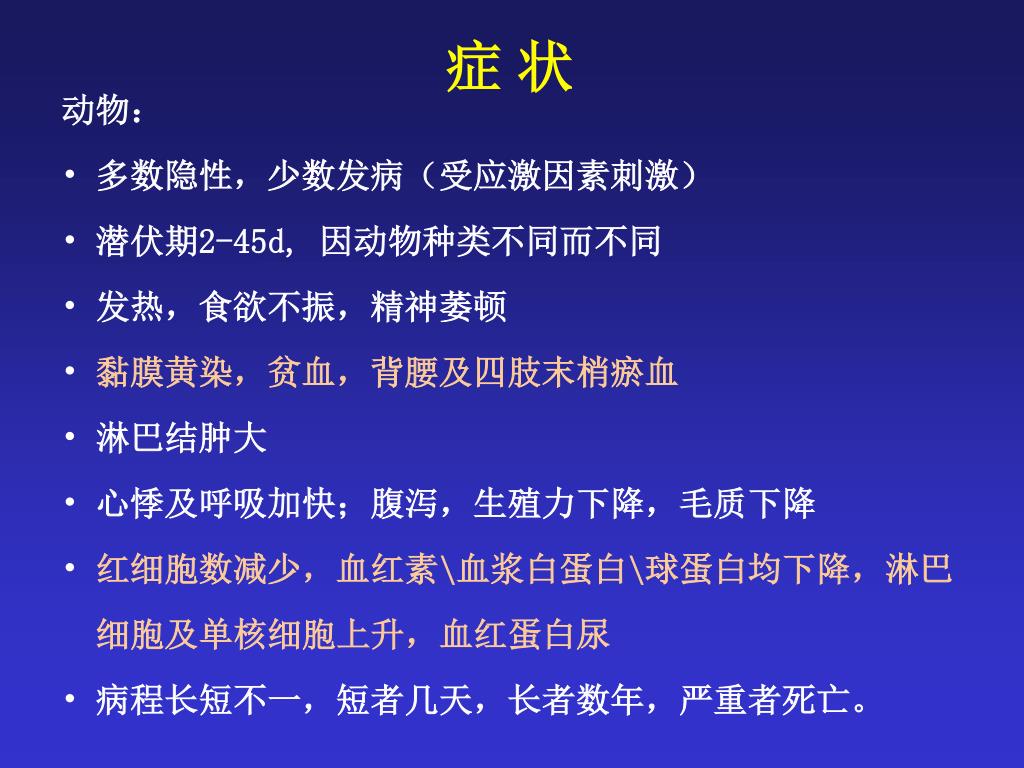 症 状

动物：

• 多数隐性，少数发病（受应激因素刺激）

• 潜伏期2-45d, 因动物种类不同而不同

• 发热，食欲不振，精神萎顿

• 黏膜黄染，贫血，背腰及四肢末梢瘀血

• 淋巴结肿大

• 心悸及呼吸加快；腹泻，生殖力下降，毛质下降

• 红细胞数减少，血红素\血浆白蛋白\球蛋白均下降，淋巴细胞及单核细胞上升，血红蛋白尿

• 病程长短不一，短者几天，长者数年，严重者死亡。